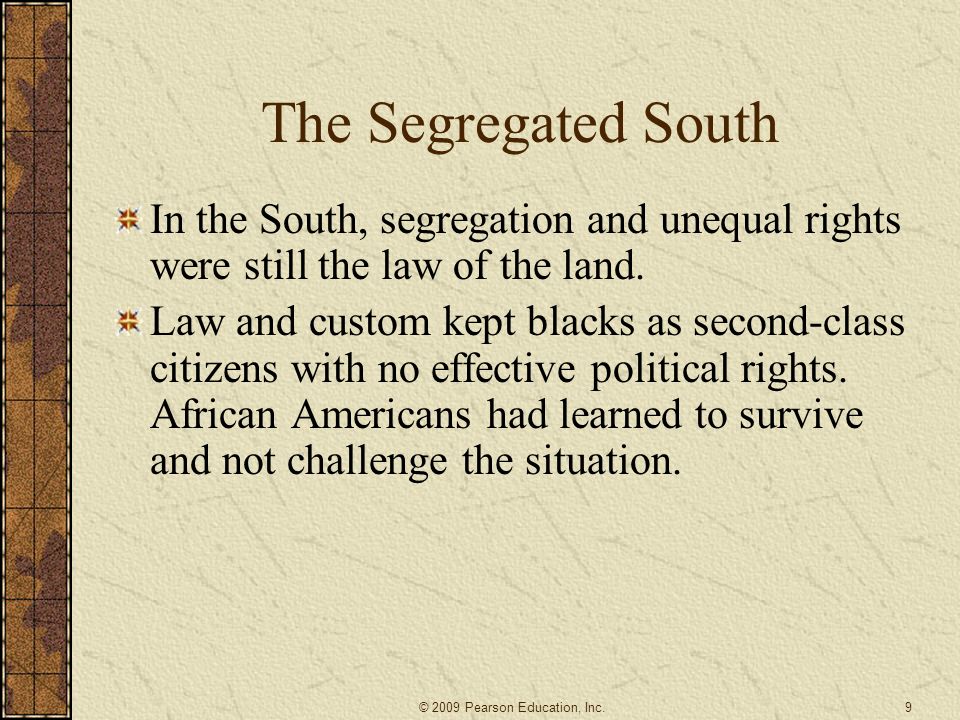 The Segregated South

In the South, segregation and unequal rights were still the law of the land.

Law and custom kept blacks as second-class citizens with no effective political rights. African Americans had learned to survive and not challenge the situation.

© 2009 Pearson Education, Inc.

9